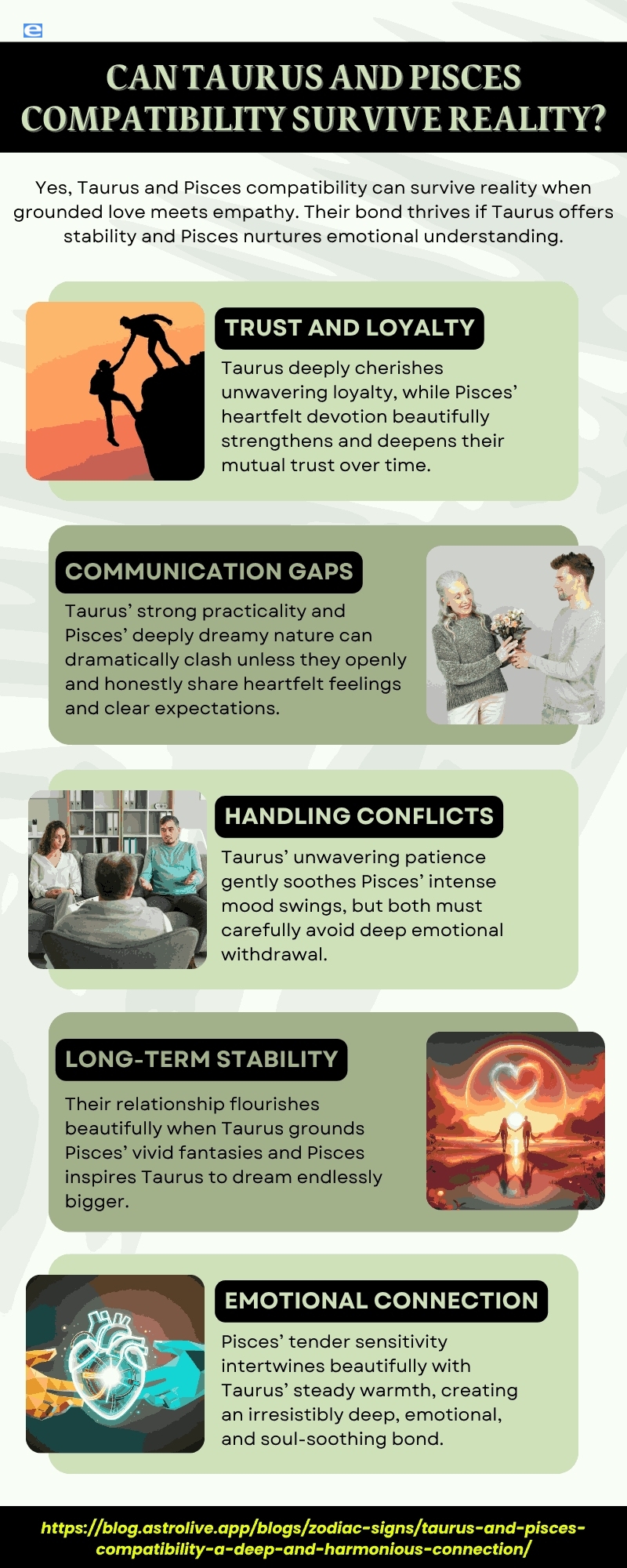 CAN TAURUS AND PISCES COMPATIBILITY SURVIVE REALITY?

Yes, Taurus and Pisces compatibility can survive reality when grounded love meets empathy. Their bond thrives if Taurus offers stability and Pisces nurtures emotional understanding.

TRUST AND LOYALTY

Taurus deeply cherishes unwavering loyalty, while Pisces' heartfelt devotion beautifully strengthens and deepens their mutual trust over time.

COMMUNICATION GAPS

Taurus' strong practicality and Pisces' deeply dreamy nature can dramatically clash unless they openly and honestly share heartfelt feelings and clear expectations.

HANDLING CONFLICTS

Taurus' unwavering patience gently soothes Pisces' intense mood swings, but both must carefully avoid deep emotional withdrawal.

LONG-TERM STABILITY

Their relationship flourishes beautifully when Taurus grounds Pisces' vivid fantasies and Pisces inspires Taurus to dream endlessly bigger.

EMOTIONAL CONNECTION

Pisces' tender sensitivity intertwines beautifully with Taurus' steady warmth, creating an irresistibly deep, emotional, and soul-soothing bond.

https://blog.astrolive.app/blogs/zodiac-signs/taurus-and-pisces-compatibility-a-deep-and-harmonious-connection/